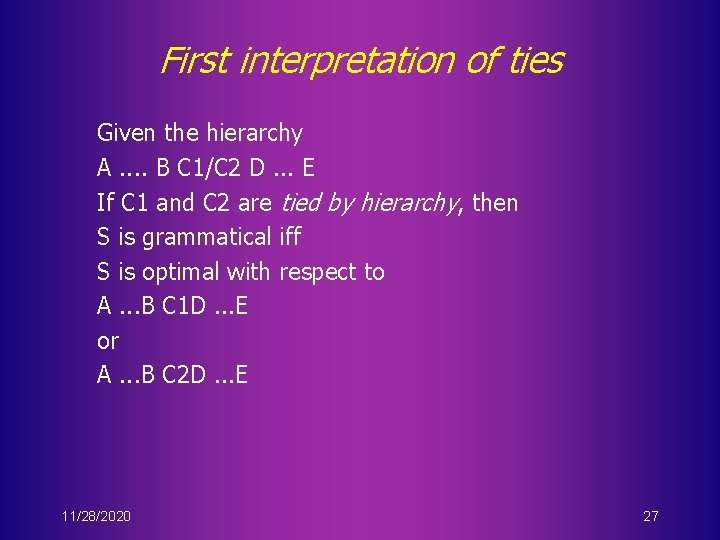 First interpretation of ties

Given the hierarchy
A .... B C1/C2 D ... E
If C1 and C2 are tied by hierarchy, then
S is grammatical iff
S is optimal with respect to
A ...B C1D ...E
or
A ...B C2D ...E

11/28/2020

27